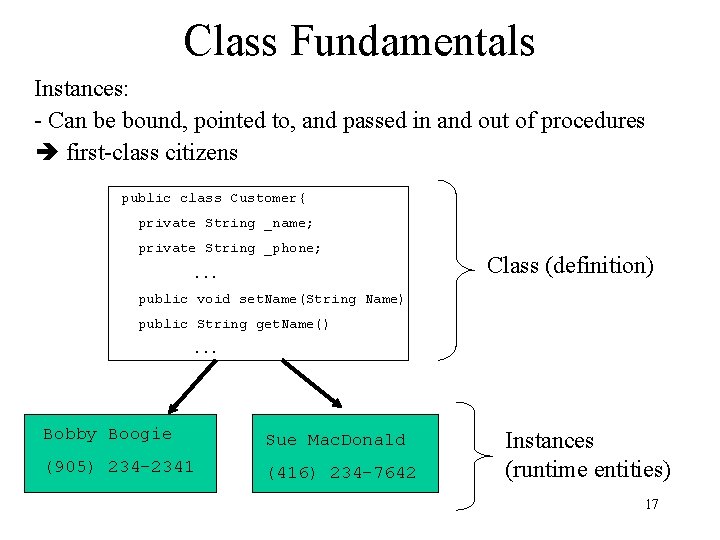 Class Fundamentals

Instances:
- Can be bound, pointed to, and passed in and out of procedures
➔ first-class citizens

public class Customer{
private String _name;
private String _phone;
...
public void setName(String Name)
public String getName()
...

Class (definition)

Bobby Boogie
(905) 234-2341

Sue MacDonald
(416) 234-7642

Instances
(runtime entities)

17